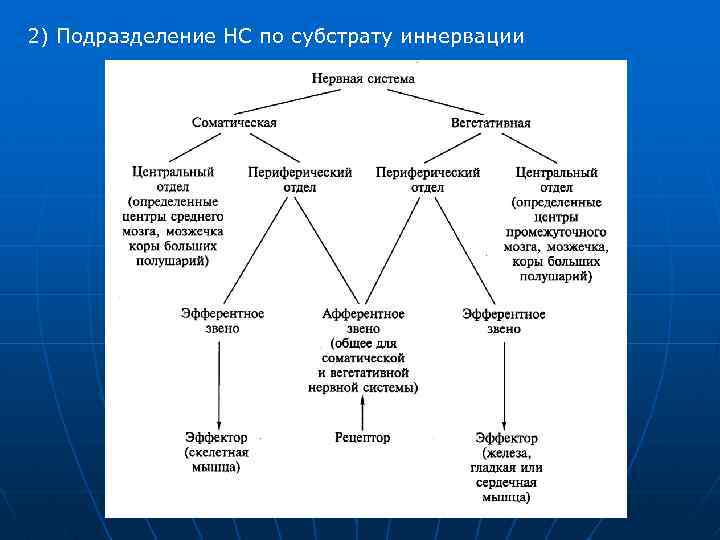 2) Подразделение НС по субстрату иннервации

Нервная система

Соматическая

Вегетативная

Центральный отдел (определенные центры среднего мозга, мозжечка коры больших полушарий)

Периферический отдел

Периферический отдел

Центральный отдел (определенные центры промежуточного мозга, мозжечка, коры больших полушарий)

Эфферентное звено

Афферентное звено (общее для соматической и вегетативной нервной системы)

Эфферентное звено

Эффектор (скелетная мышца)

Рецептор

Эффектор (железа, гладкая или сердечная мышца)